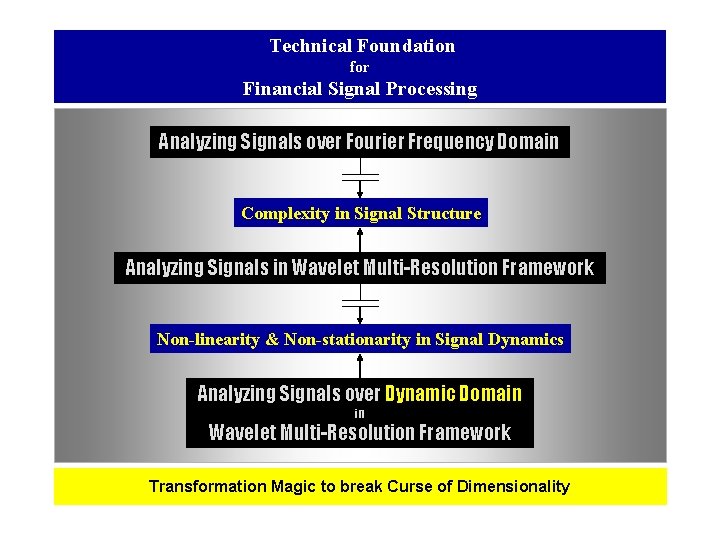 Technical Foundation
for
Financial Signal Processing

Analyzing Signals over Fourier Frequency Domain

Complexity in Signal Structure

Analyzing Signals in Wavelet Multi-Resolution Framework

Non-linearity & Non-stationarity in Signal Dynamics

Analyzing Signals over Dynamic Domain
in
Wavelet Multi-Resolution Framework

Transformation Magic to break Curse of Dimensionality